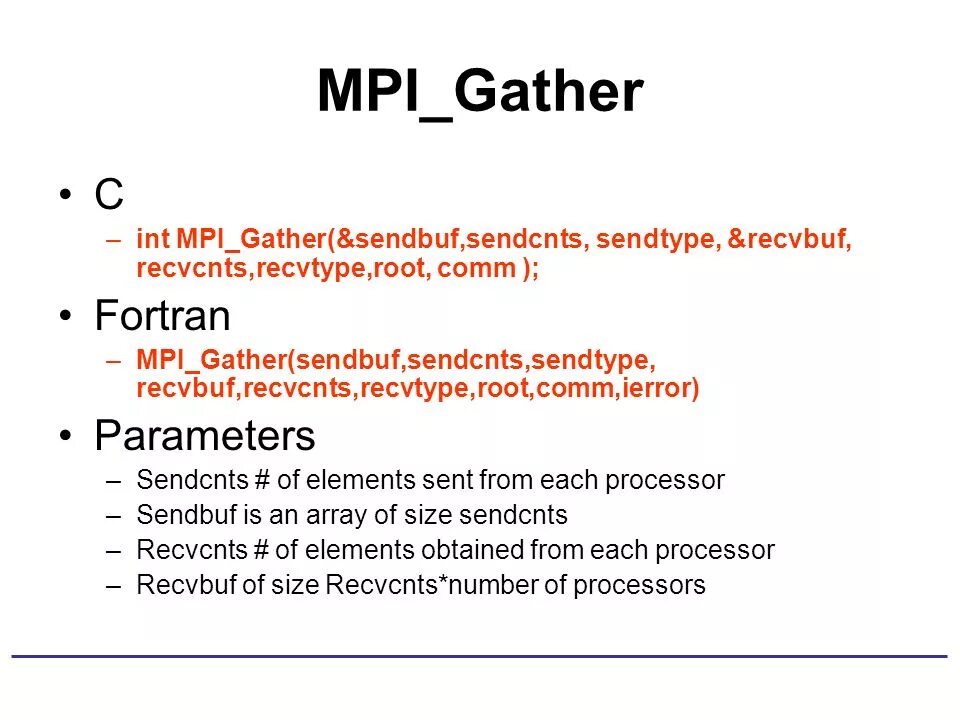 MPI_Gather

• C
– int MPI_Gather(&sendbuf,sendcnts, sendtype, &recvbuf, recvcnts,recvtype,root, comm );

• Fortran
– MPI_Gather(sendbuf,sendcnts,sendtype, recvbuf,recvcnts,recvtype,root,comm,ierror)

• Parameters
– Sendcnts # of elements sent from each processor
– Sendbuf is an array of size sendcnts
– Recvcnts # of elements obtained from each processor
– Recvbuf of size Recvcnts*number of processors